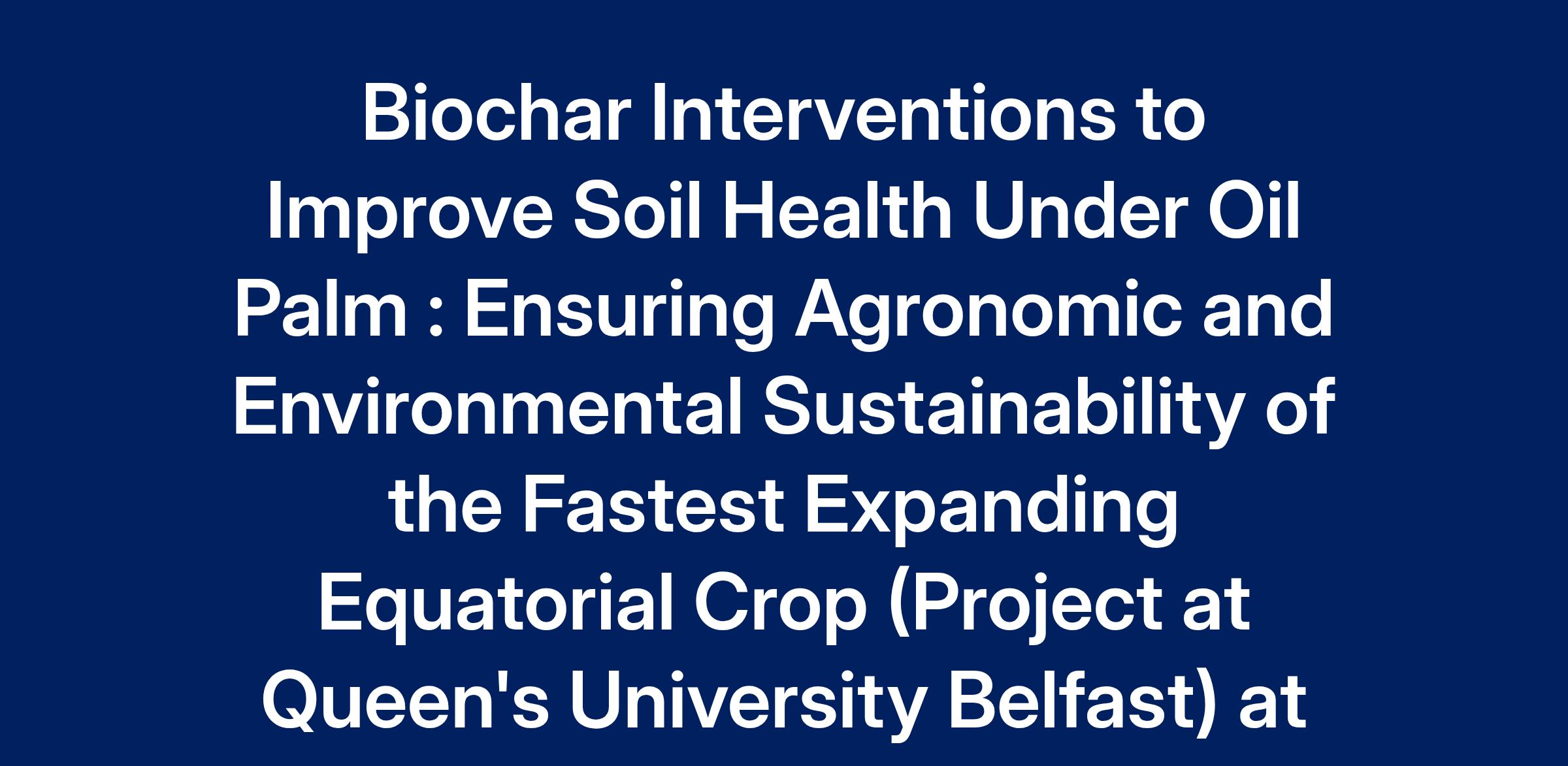 Biochar Interventions to Improve Soil Health Under Oil Palm : Ensuring Agronomic and Environmental Sustainability of the Fastest Expanding Equatorial Crop (Project at Queen's University Belfast) at